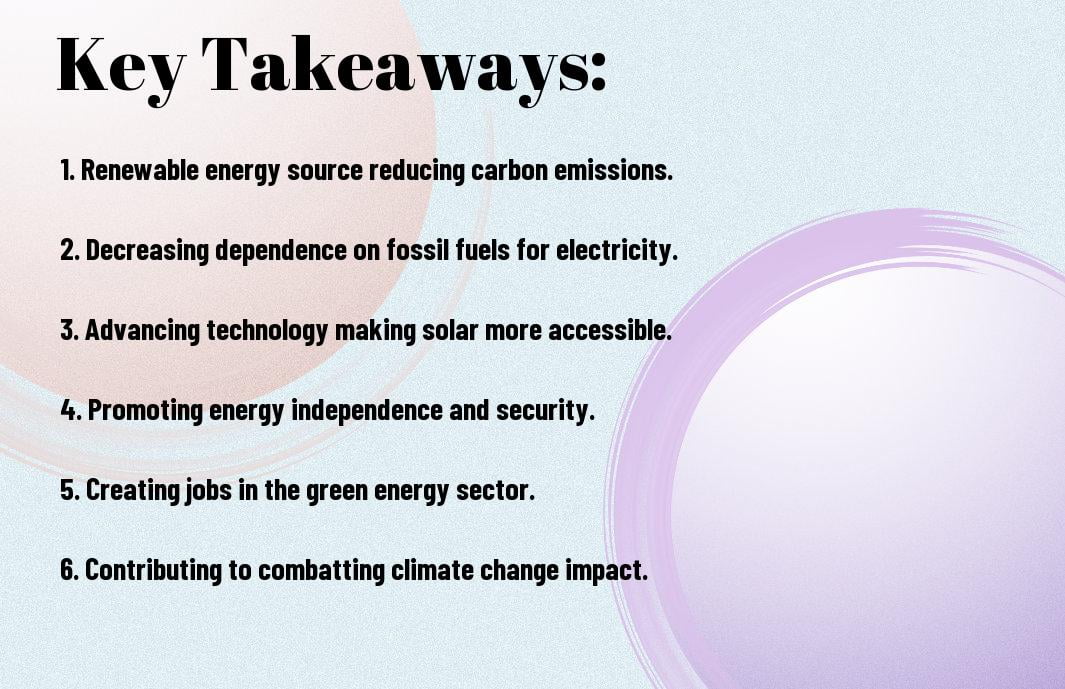 Key Takeaways:

1. Renewable energy source reducing carbon emissions.

2. Decreasing dependence on fossil fuels for electricity.

3. Advancing technology making solar more accessible.

4. Promoting energy independence and security.

5. Creating jobs in the green energy sector.

6. Contributing to combatting climate change impact.